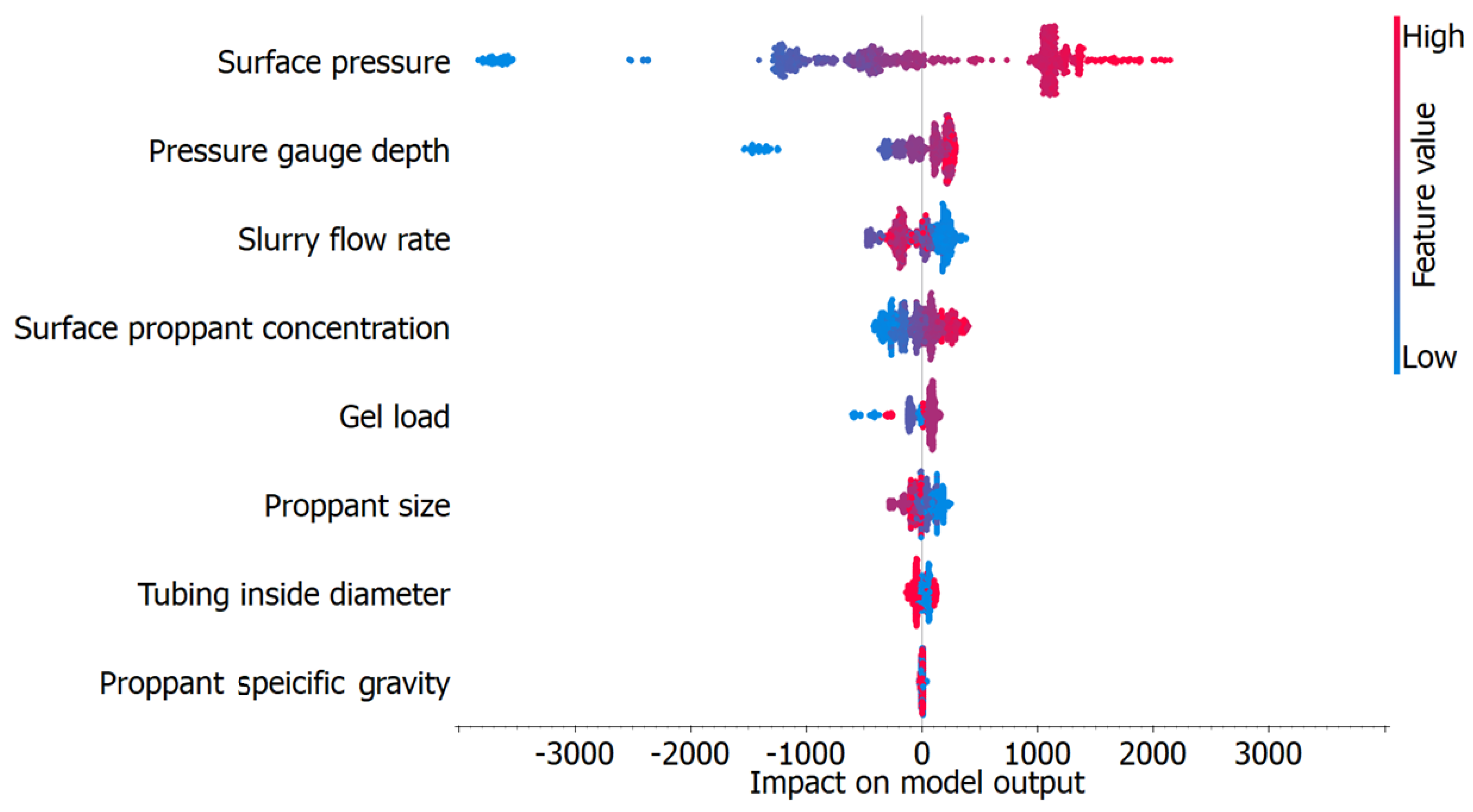 Surface pressure
Pressure gauge depth
Slurry flow rate
Surface proppant concentration
Gel load
Proppant size
Tubing inside diameter
Proppant speicific gravity

-3000 -2000 -1000 0 1000 2000 3000
Impact on model output

High
Feature value
Low